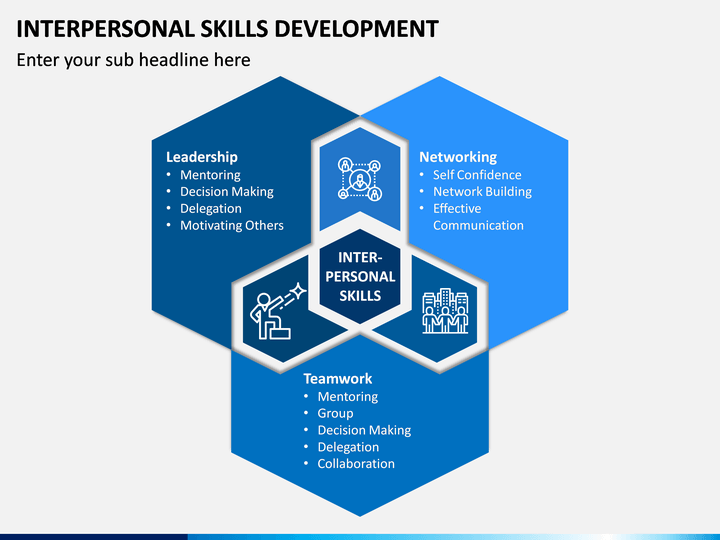 INTERPERSONAL SKILLS DEVELOPMENT

Enter your sub headline here

Leadership
• Mentoring
• Decision Making
• Delegation
• Motivating Others

Networking
• Self Confidence
• Network Building
• Effective Communication

INTER-PERSONAL SKILLS

Teamwork
• Mentoring
• Group
• Decision Making
• Delegation
• Collaboration